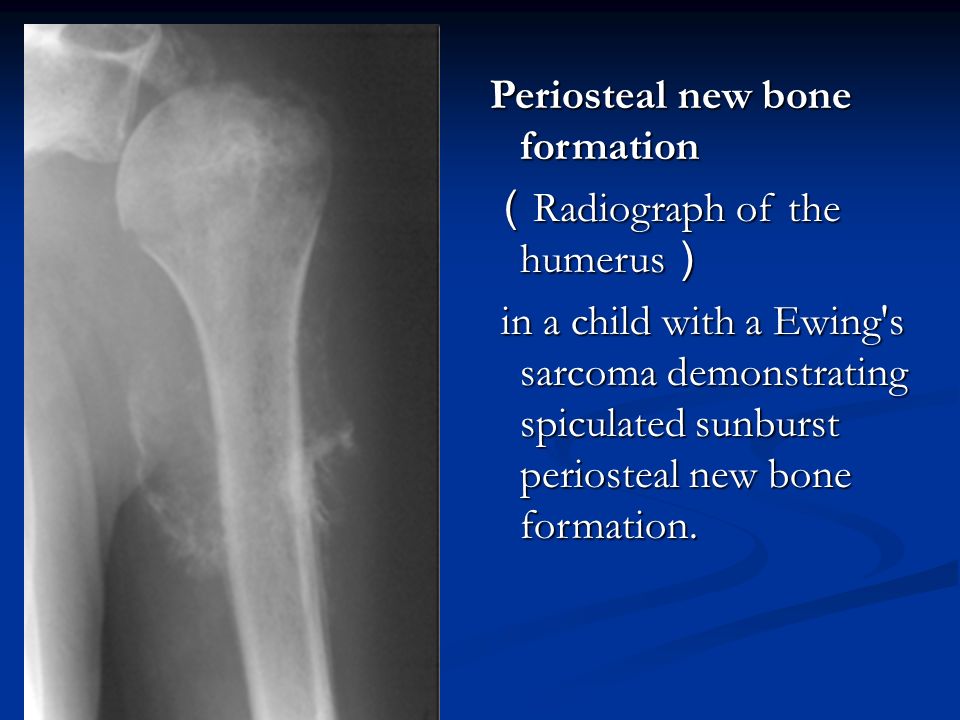 Periosteal new bone formation

( Radiograph of the humerus )

in a child with a Ewing's sarcoma demonstrating spiculated sunburst periosteal new bone formation.